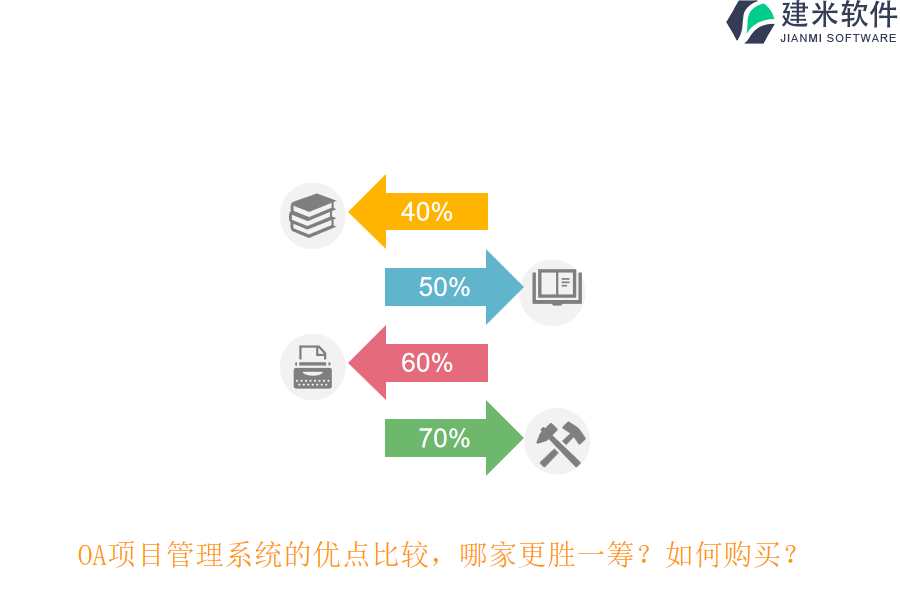 建米软件
JIANMI SOFTWARE

40%

50%

60%

70%

OA项目管理系统的优点比较，哪家更胜一筹？如何购买？